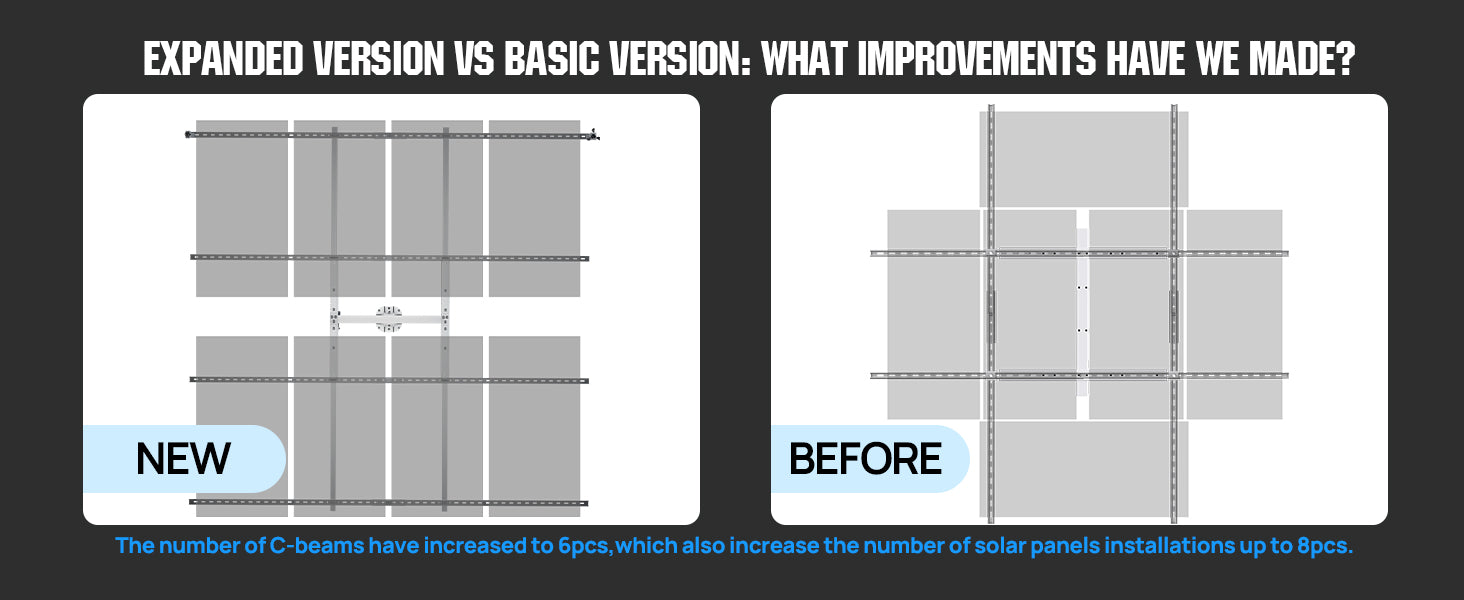 EXPANDED VERSION VS BASIC VERSION: WHAT IMPROVEMENTS HAVE WE MADE?

NEW

BEFORE

The number of C-beams have increased to 6pcs,which also increase the number of solar panels installations up to 8pcs.